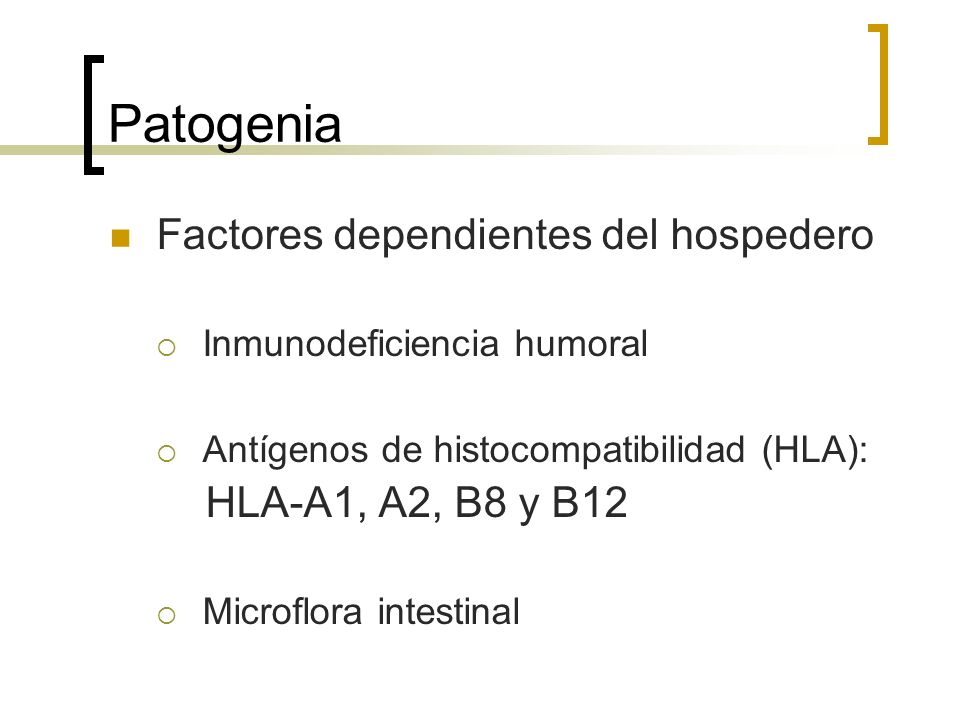 Patogenia

Factores dependientes del hospedero

Inmunodeficiencia humoral

Antígenos de histocompatibilidad (HLA): HLA-A1, A2, B8 y B12

Microflora intestinal